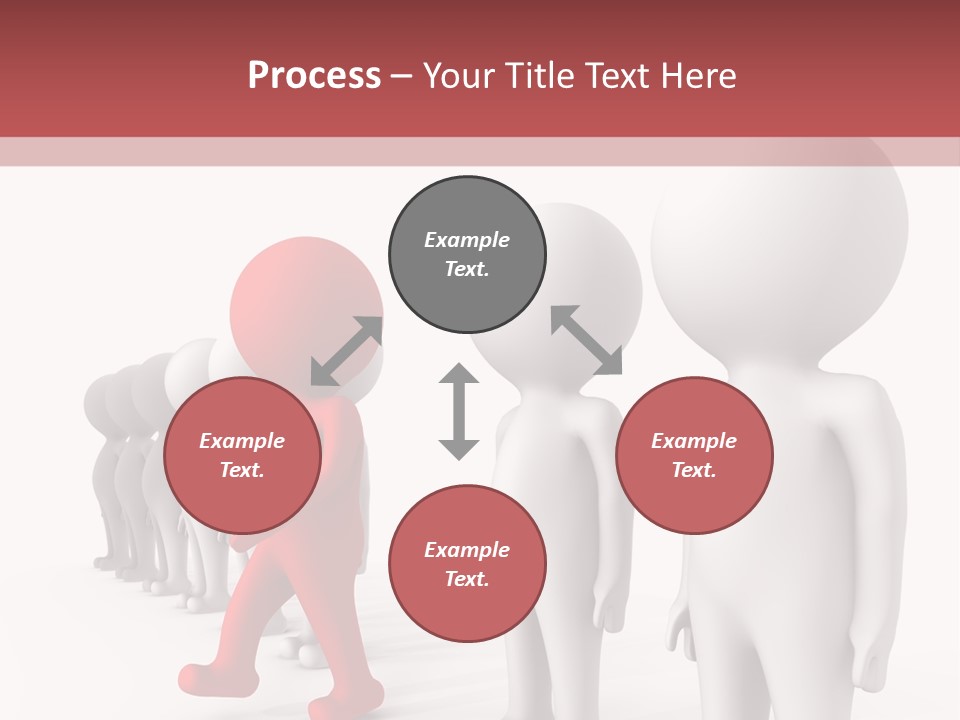 Process – Your Title Text Here

Example Text.

Example Text.

Example Text.

Example Text.